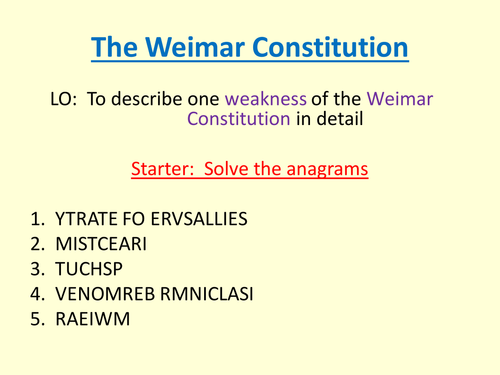 The Weimar Constitution

LO: To describe one weakness of the Weimar Constitution in detail

Starter: Solve the anagrams

1. YTRATE FO ERVSALLIES
2. MISTCEARI
3. TUCHSP
4. VENOMREB RMNICLASI
5. RAEIWM